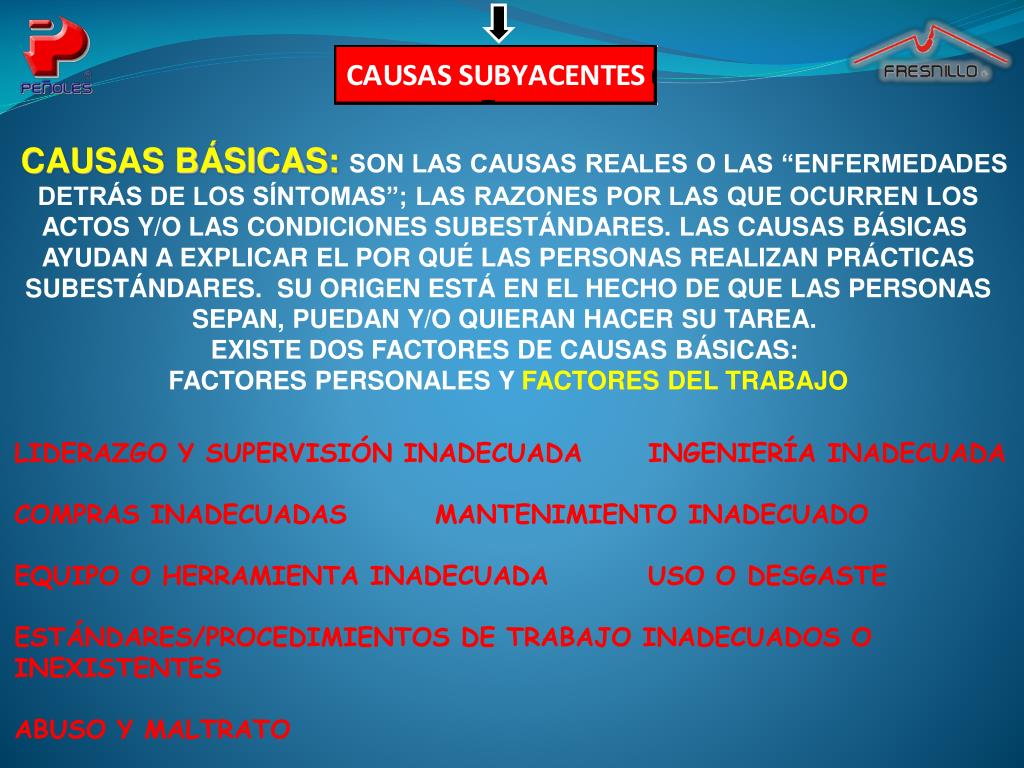 PEÑOLES

CAUSAS SUBYACENTES

FRESNILLO

CAUSAS BÁSICAS: SON LAS CAUSAS REALES O LAS “ENFERMEDADES DETRÁS DE LOS SÍNTOMAS”; LAS RAZONES POR LAS QUE OCURREN LOS ACTOS Y/O LAS CONDICIONES SUBESTÁNDARES. LAS CAUSAS BÁSICAS AYUDAN A EXPLICAR EL POR QUÉ LAS PERSONAS REALIZAN PRÁCTICAS SUBESTÁNDARES. SU ORIGEN ESTÁ EN EL HECHO DE QUE LAS PERSONAS SEPAN, PUEDAN Y/O QUIERAN HACER SU TAREA.
EXISTE DOS FACTORES DE CAUSAS BÁSICAS:
FACTORES PERSONALES Y FACTORES DEL TRABAJO

LIDERAZGO Y SUPERVISIÓN INADECUADA INGENIERÍA INADECUADA

COMPRAS INADECUADAS MANTENIMIENTO INADECUADO

EQUIPO O HERRAMIENTA INADECUADA USO O DESGASTE

ESTÁNDARES/PROCEDIMIENTOS DE TRABAJO INADECUADOS O INEXISTENTES

ABUSO Y MALTRATO